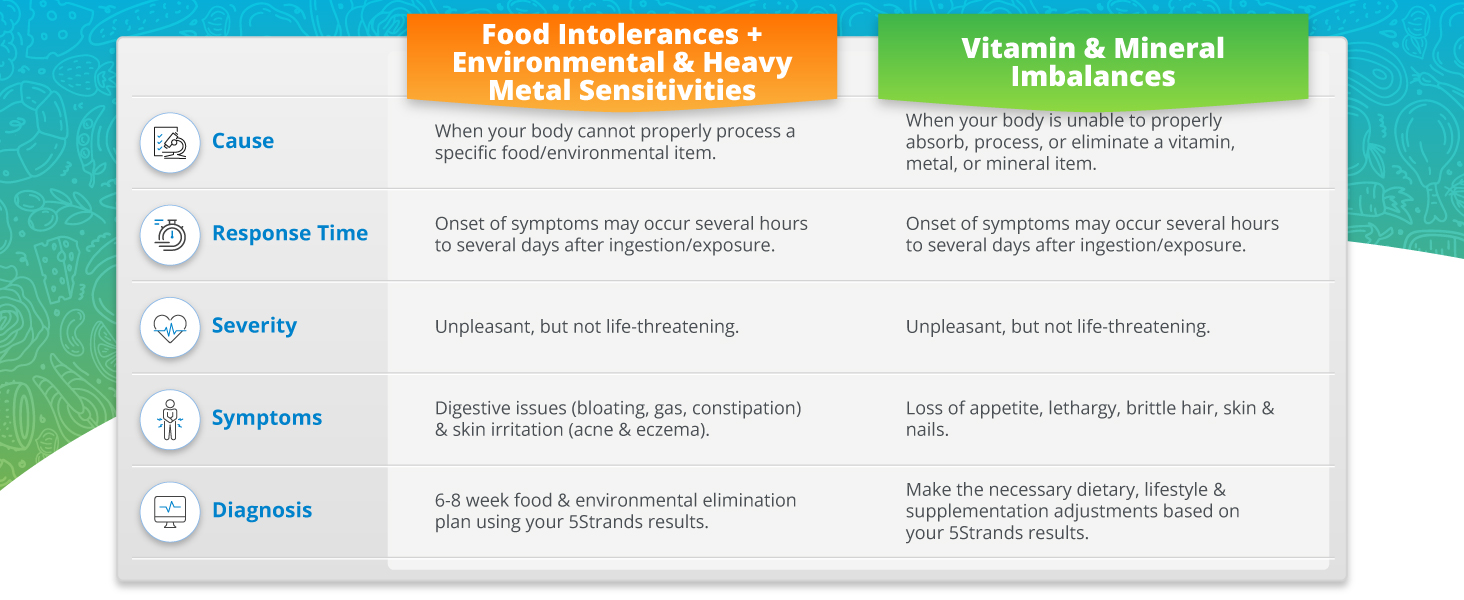 | | Food Intolerances + Environmental & Heavy Metal Sensitivities | Vitamin & Mineral Imbalances |
|---|---|---|
| Cause | When your body cannot properly process a specific food/environmental item. | When your body is unable to properly absorb, process, or eliminate a vitamin, metal, or mineral item. |
| Response Time | Onset of symptoms may occur several hours to several days after ingestion/exposure. | Onset of symptoms may occur several hours to several days after ingestion/exposure. |
| Severity | Unpleasant, but not life-threatening. | Unpleasant, but not life-threatening. |
| Symptoms | Digestive issues (bloating, gas, constipation) & skin irritation (acne & eczema). | Loss of appetite, lethargy, brittle hair, skin & nails. |
| Diagnosis | 6-8 week food & environmental elimination plan using your 5Strands results. | Make the necessary dietary, lifestyle & supplementation adjustments based on your 5Strands results. |